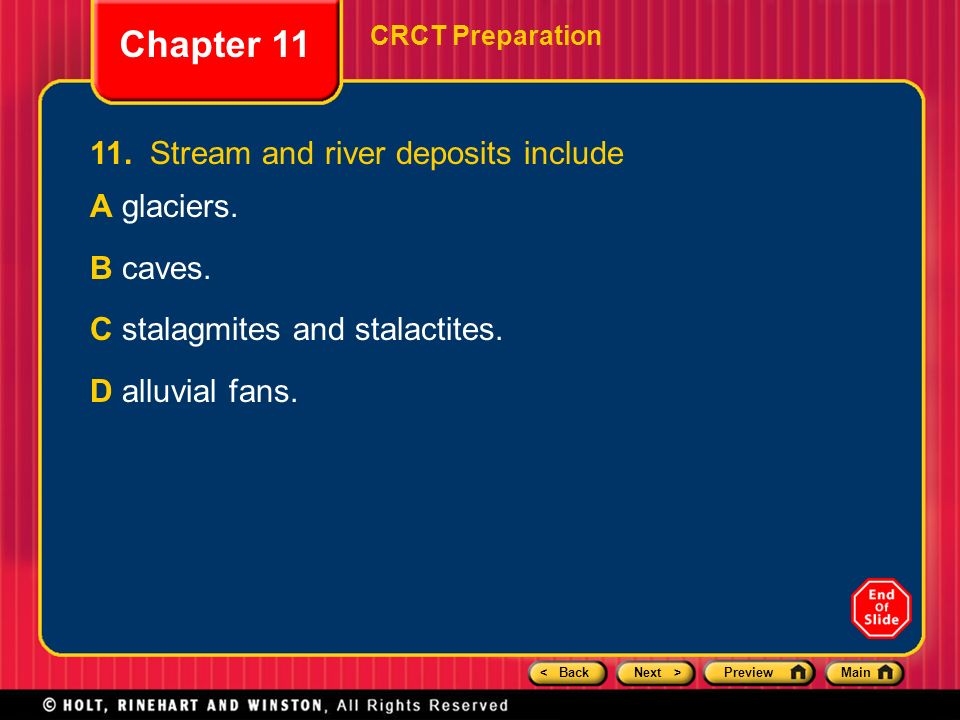 Chapter 11

CRCT Preparation

11. Stream and river deposits include

A glaciers.

B caves.

C stalagmites and stalactites.

D alluvial fans.

End Of Slide

< Back Next > Preview Main

© HOLT, RINEHART AND WINSTON, All Rights Reserved